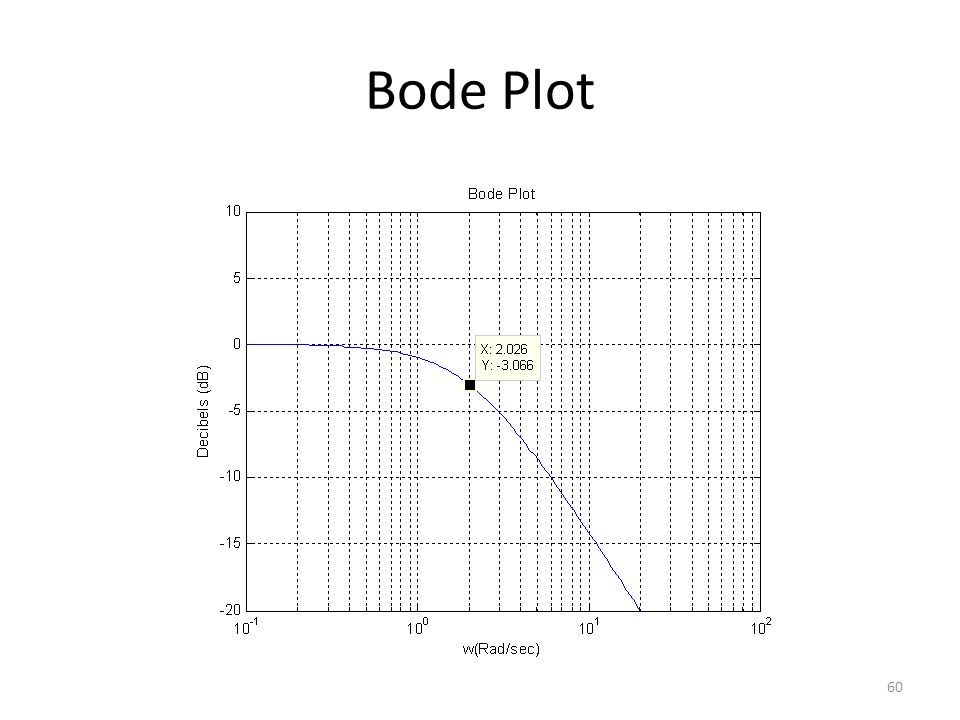 Bode Plot

Bode Plot

10
5
0
-5
-10
-15
-20

Decibels (dB)

X: 2.026
Y: -3.066

$10^{-1}$ $10^{0}$ $10^{1}$ $10^{2}$

w(Rad/sec)

60